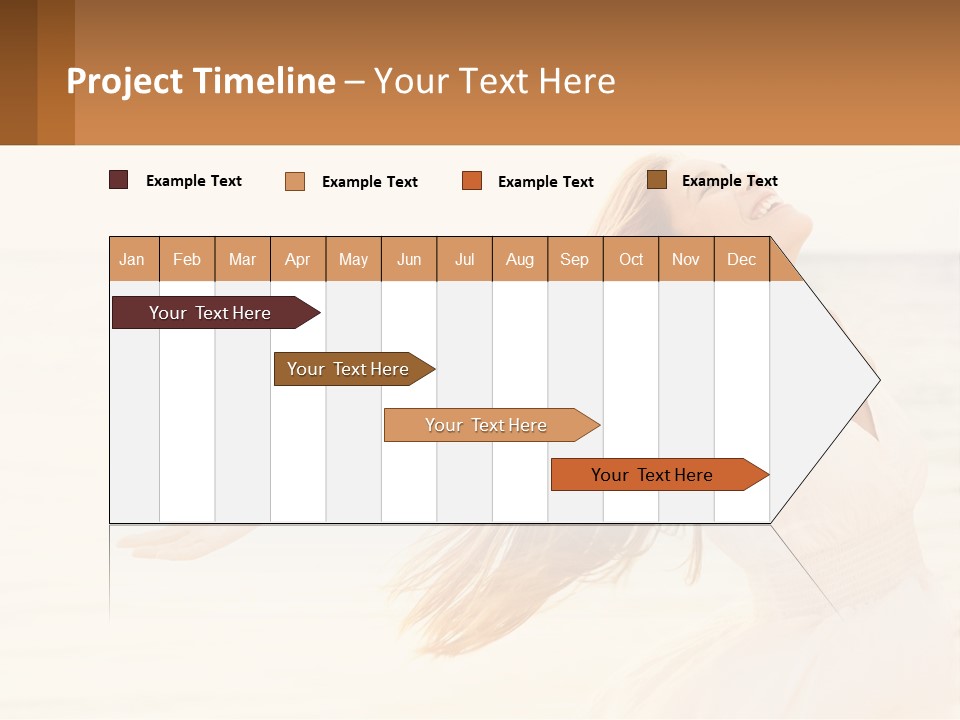 Project Timeline – Your Text Here

Example Text
Example Text
Example Text
Example Text

| Jan | Feb | Mar | Apr | May | Jun | Jul | Aug | Sep | Oct | Nov | Dec |
|---|---|---|---|---|---|---|---|---|---|---|---|

Your Text Here

Your Text Here

Your Text Here

Your Text Here